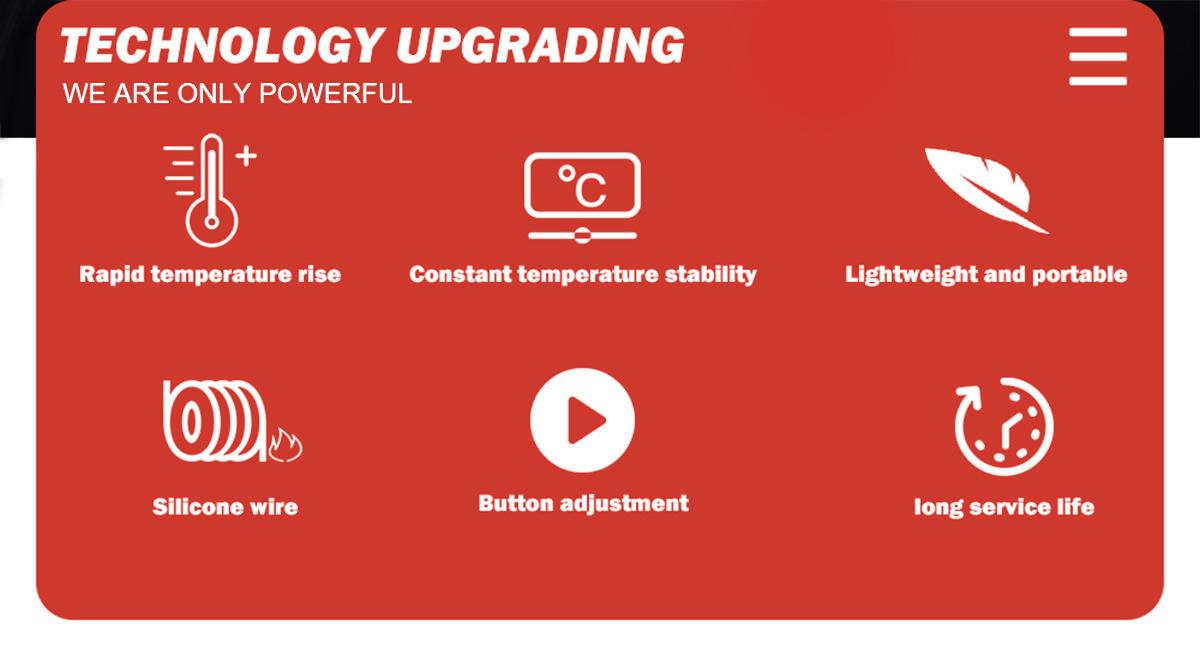 TECHNOLOGY UPGRADING
WE ARE ONLY POWERFUL

°C

Rapid temperature rise

Constant temperature stability

Lightweight and portable

Silicone wire

Button adjustment

long service life